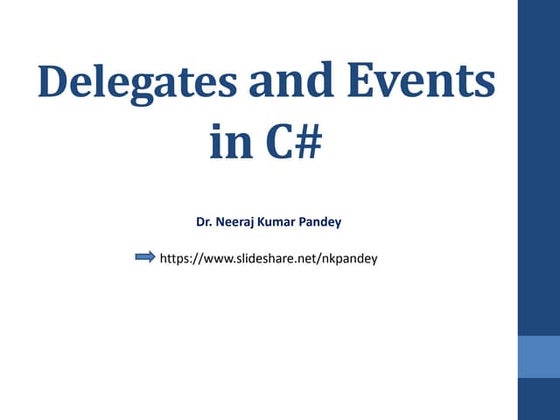 Delegates and Events in C#

Dr. Neeraj Kumar Pandey

https://www.slideshare.net/nkpandey